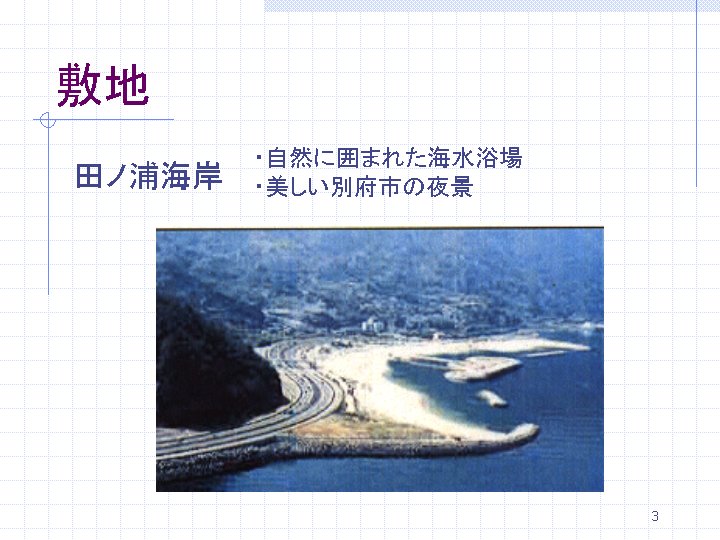 敷地

田ノ浦海岸

・自然に囲まれた海水浴場
・美しい別府市の夜景

3